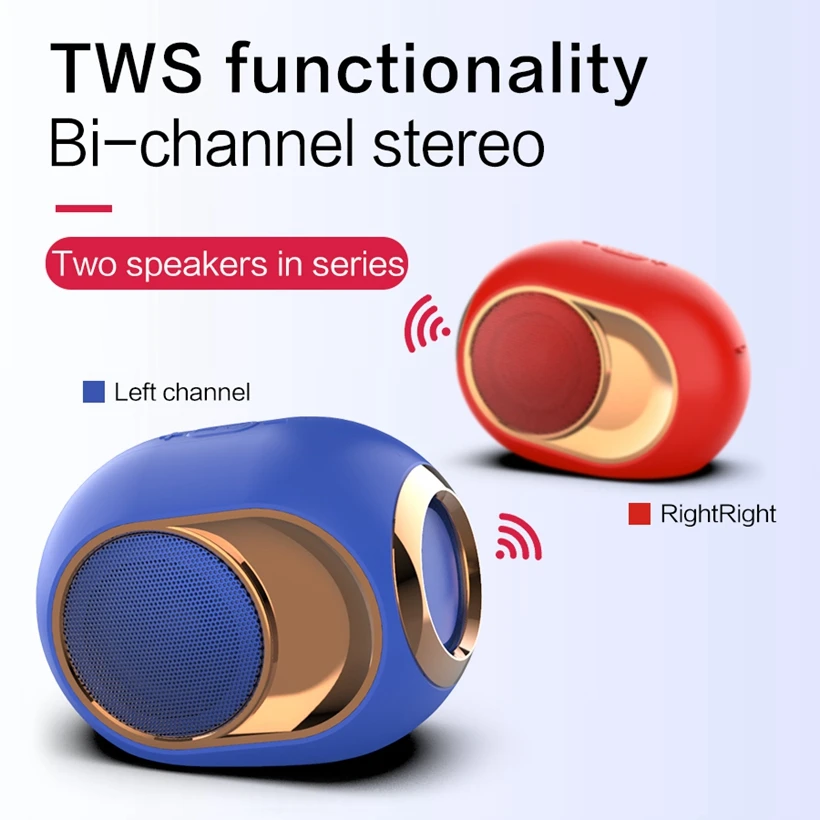 TWS functionality
Bi-channel stereo

Two speakers in series

Left channel

RightRight